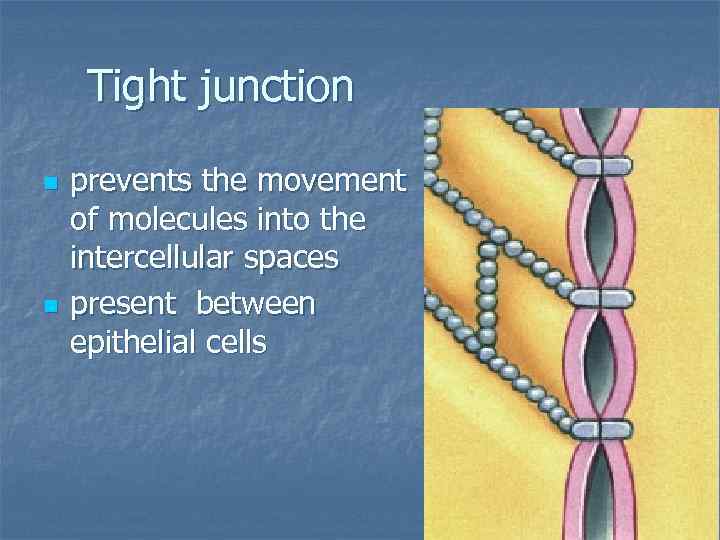 Tight junction

- prevents the movement of molecules into the intercellular spaces
- present  between epithelial cells